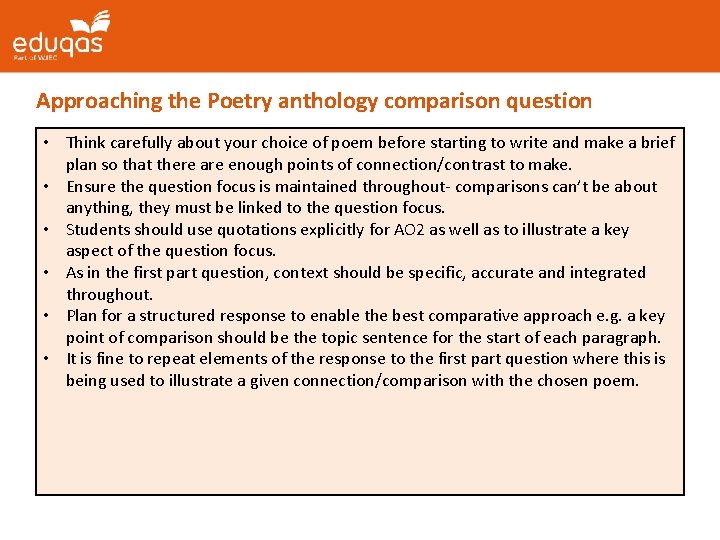 eduqas
Part of WJEC

Approaching the Poetry anthology comparison question

• Think carefully about your choice of poem before starting to write and make a brief plan so that there are enough points of connection/contrast to make.
• Ensure the question focus is maintained throughout- comparisons can't be about anything, they must be linked to the question focus.
• Students should use quotations explicitly for AO2 as well as to illustrate a key aspect of the question focus.
• As in the first part question, context should be specific, accurate and integrated throughout.
• Plan for a structured response to enable the best comparative approach e.g. a key point of comparison should be the topic sentence for the start of each paragraph.
• It is fine to repeat elements of the response to the first part question where this is being used to illustrate a given connection/comparison with the chosen poem.